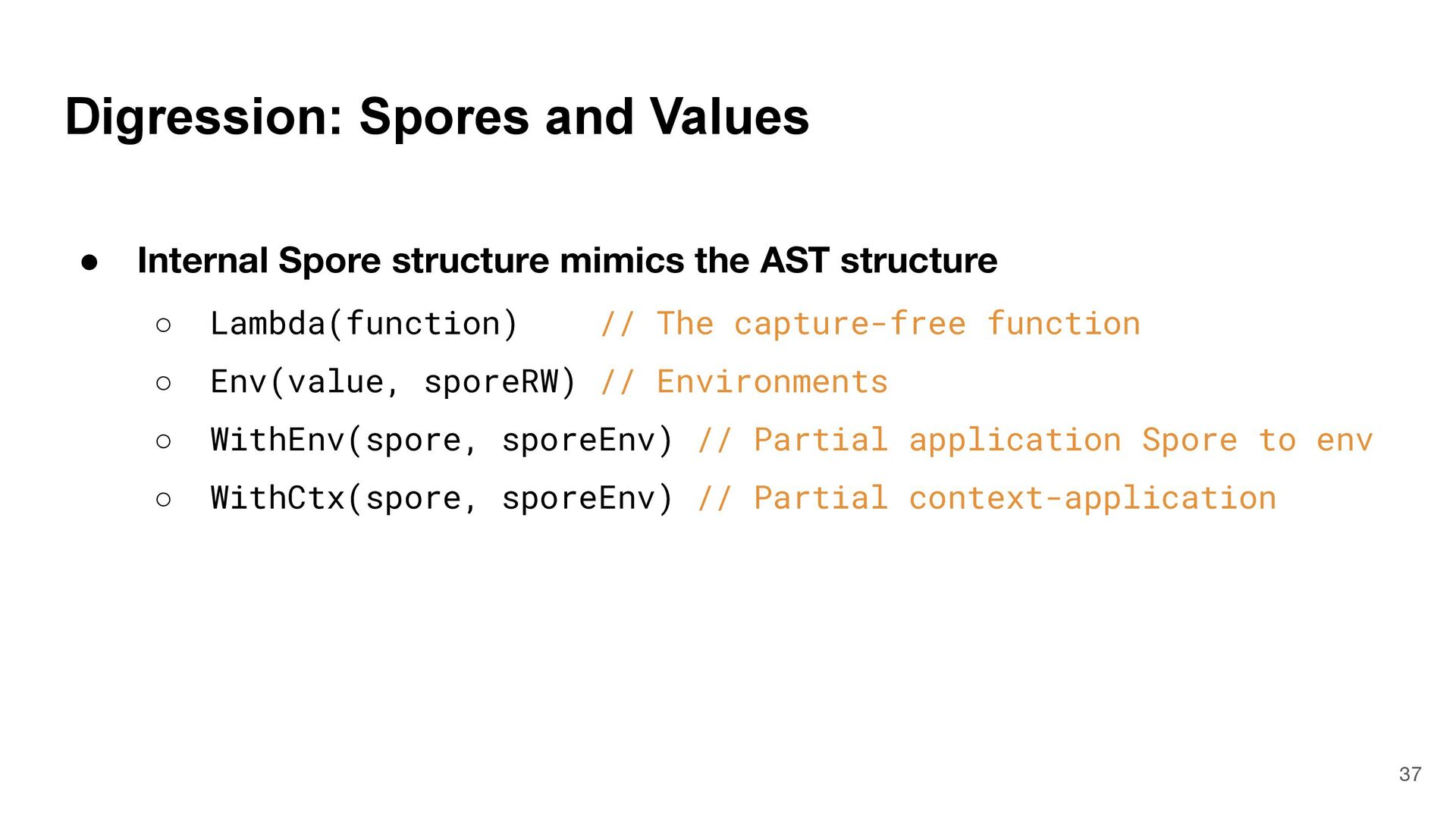 Digression: Spores and Values

● Internal Spore structure mimics the AST structure

○ Lambda(function)    // The capture-free function

○ Env(value, sporeRW) // Environments

○ WithEnv(spore, sporeEnv) // Partial application Spore to env

○ WithCtx(spore, sporeEnv) // Partial context-application

37